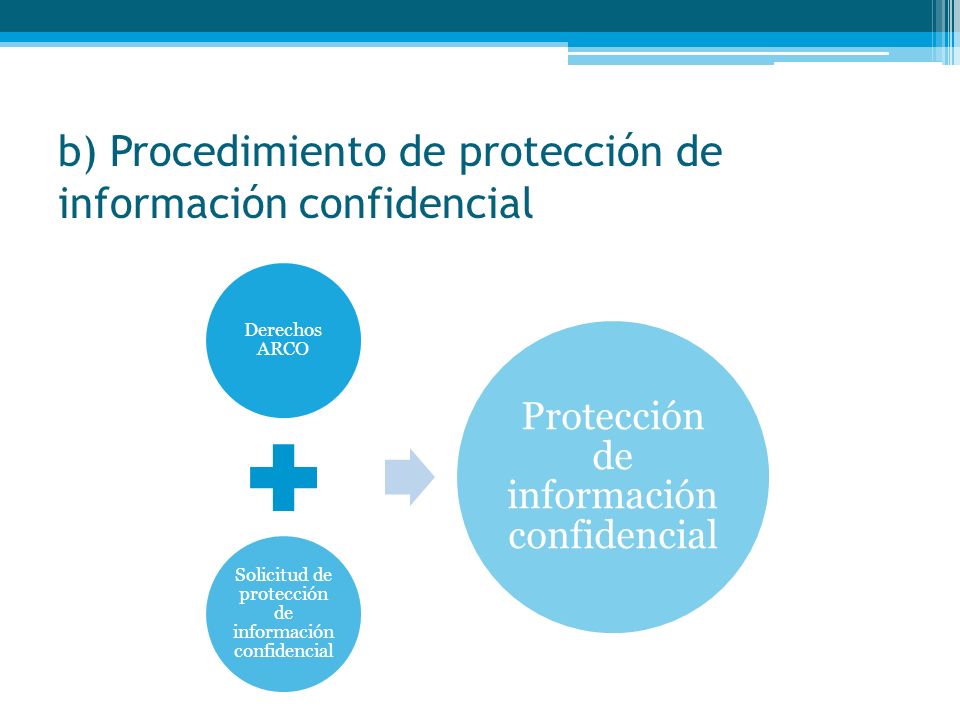 b) Procedimiento de protección de información confidencial

Derechos ARCO

Solicitud de protección de información confidencial

Protección de información confidencial